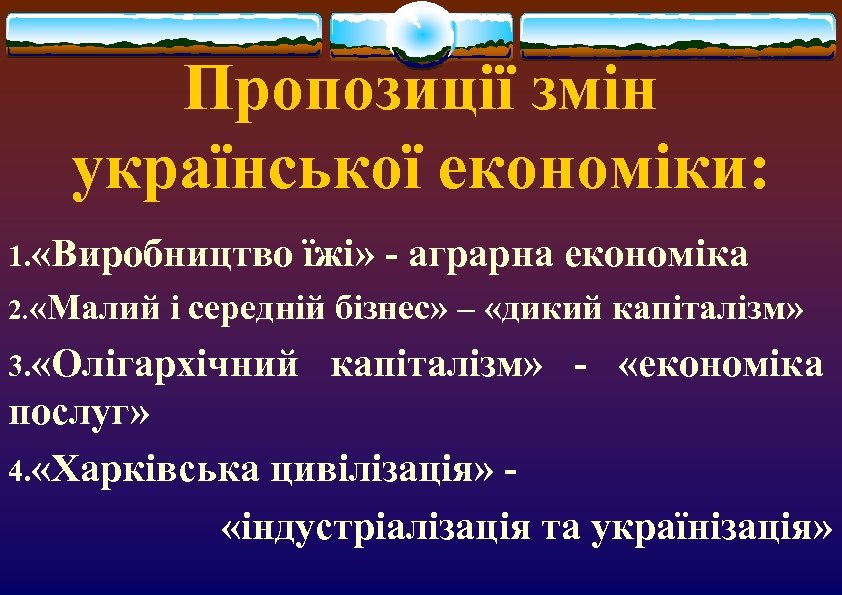 Пропозиції змін української економіки:

1.«Виробництво їжі» - аграрна економіка

2.«Малий і середній бізнес» – «дикий капіталізм»

3.«Олігархічний капіталізм» - «економіка послуг»

4.«Харківська цивілізація» - «індустріалізація та українізація»